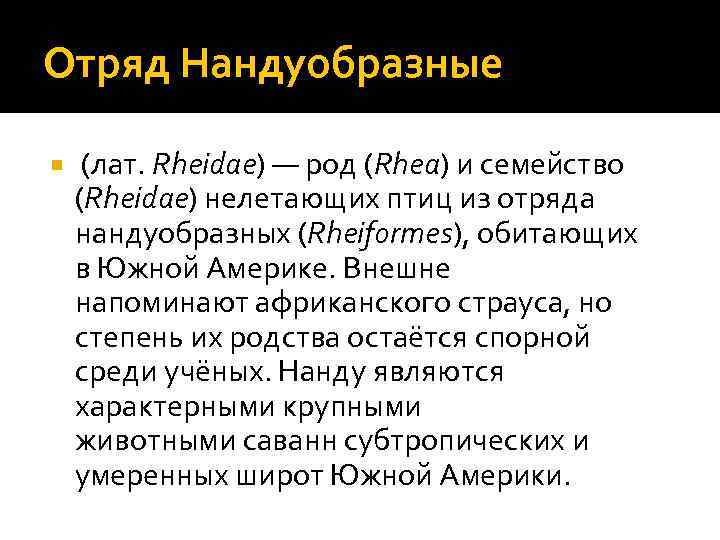 Отряд Нандуобразные

(лат. Rheidae) — род (Rhea) и семейство (Rheidae) нелетающих птиц из отряда нандуобразных (Rheiformes), обитающих в Южной Америке. Внешне напоминают африканского страуса, но степень их родства остаётся спорной среди учёных. Нанду являются характерными крупными животными саванн субтропических и умеренных широт Южной Америки.